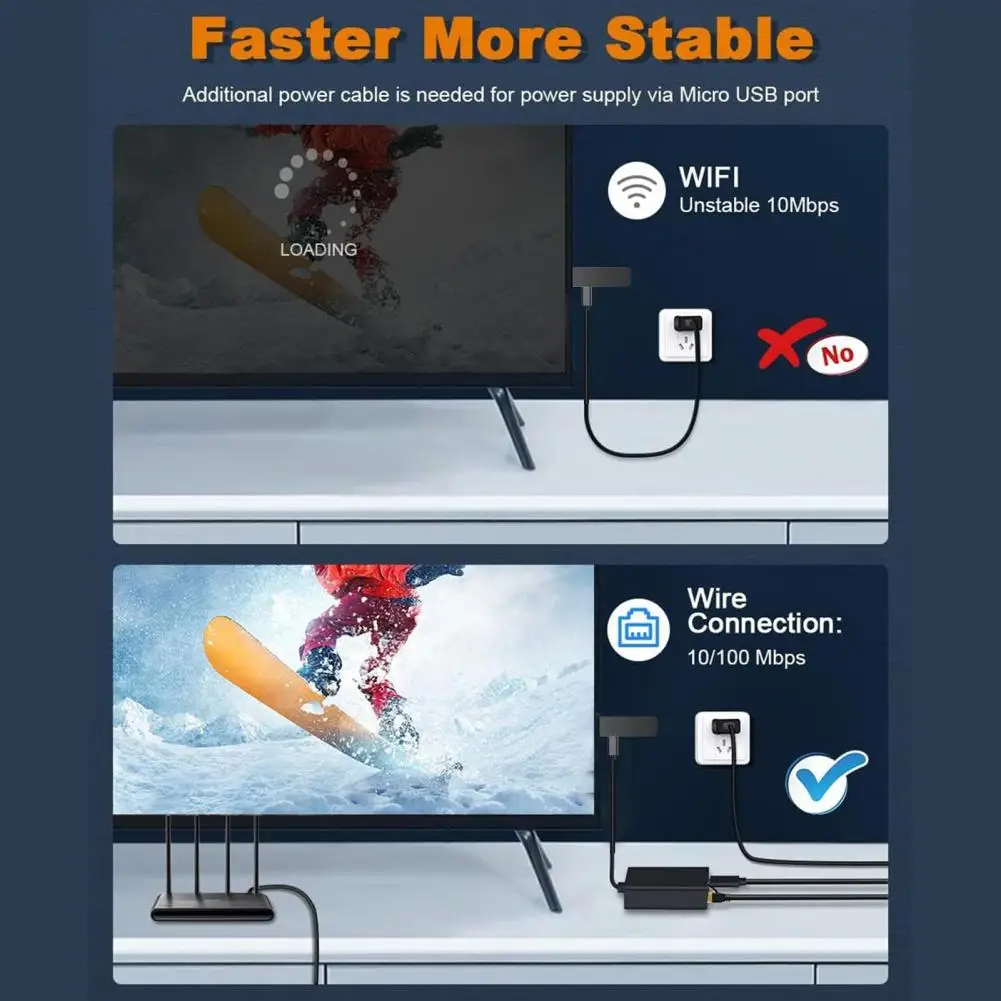 Faster More Stable

Additional power cable is needed for power supply via Micro USB port

LOADING

WIFI
Unstable 10Mbps

No

Wire Connection:
10/100 Mbps